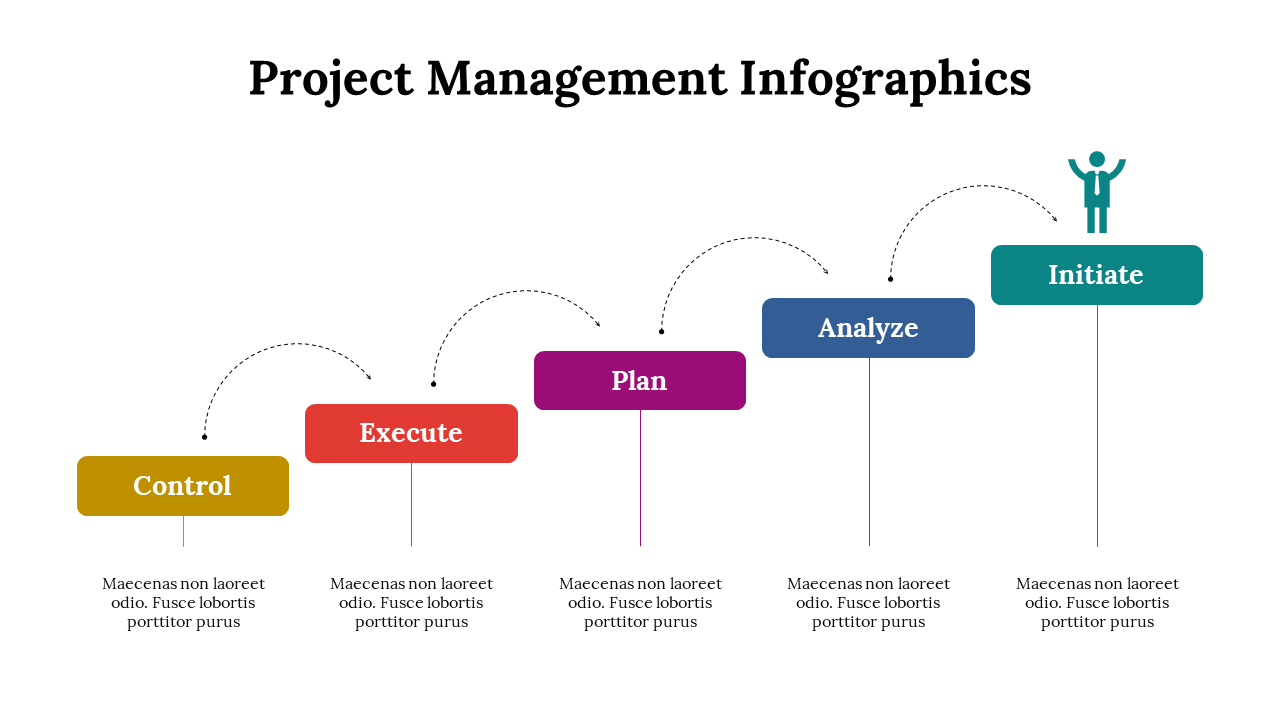 Project Management Infographics

Control

Maecenas non laoreet odio. Fusce lobortis porttitor purus

Execute

Maecenas non laoreet odio. Fusce lobortis porttitor purus

Plan

Maecenas non laoreet odio. Fusce lobortis porttitor purus

Analyze

Maecenas non laoreet odio. Fusce lobortis porttitor purus

Initiate

Maecenas non laoreet odio. Fusce lobortis porttitor purus